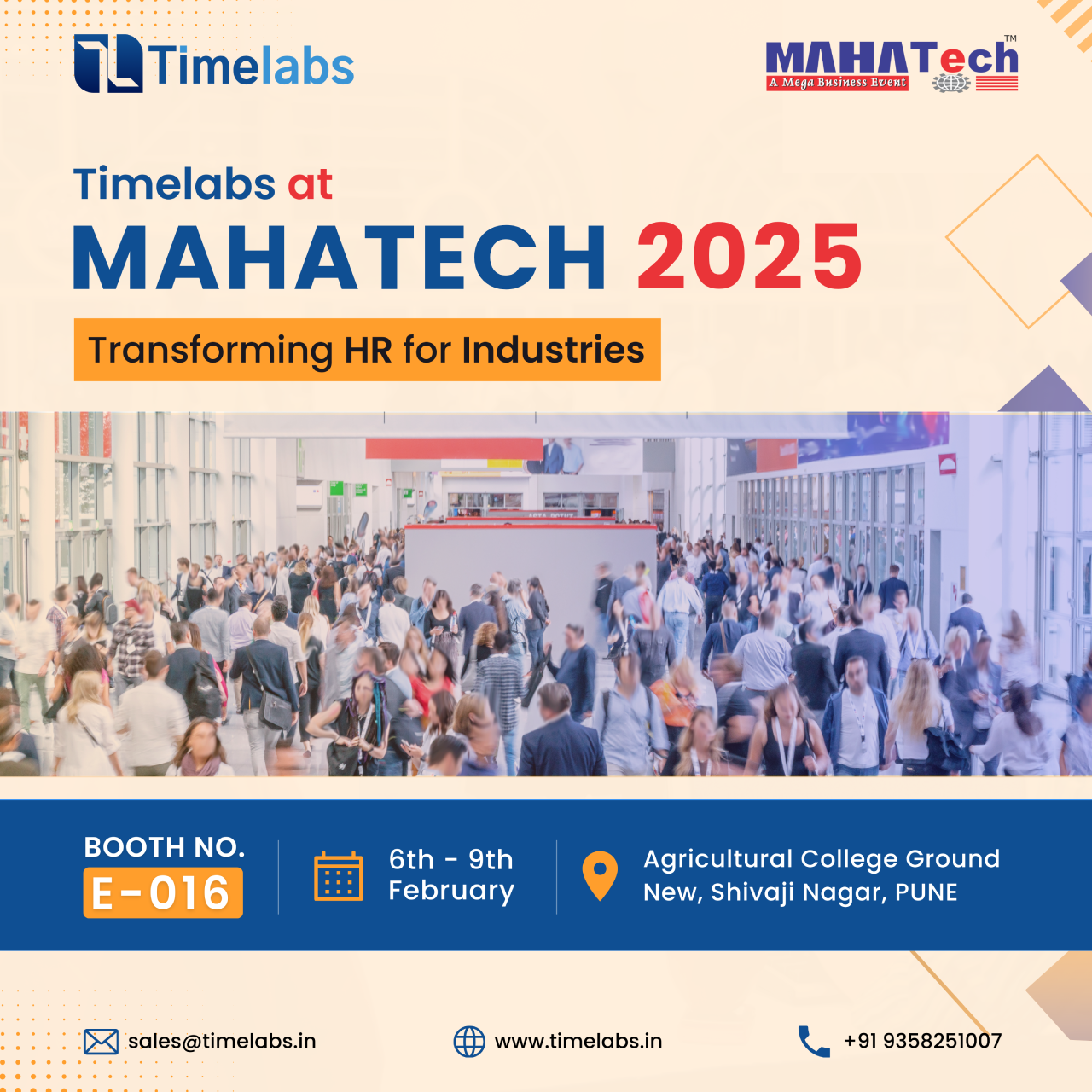 Timelabs

MAHATech™
A Mega Business Event

Timelabs at
MAHATECH 2025

Transforming HR for Industries

BOOTH NO.
E-016

6th - 9th February

Agricultural College Ground New, Shivaji Nagar, PUNE

sales@timelabs.in

www.timelabs.in

+91 9358251007